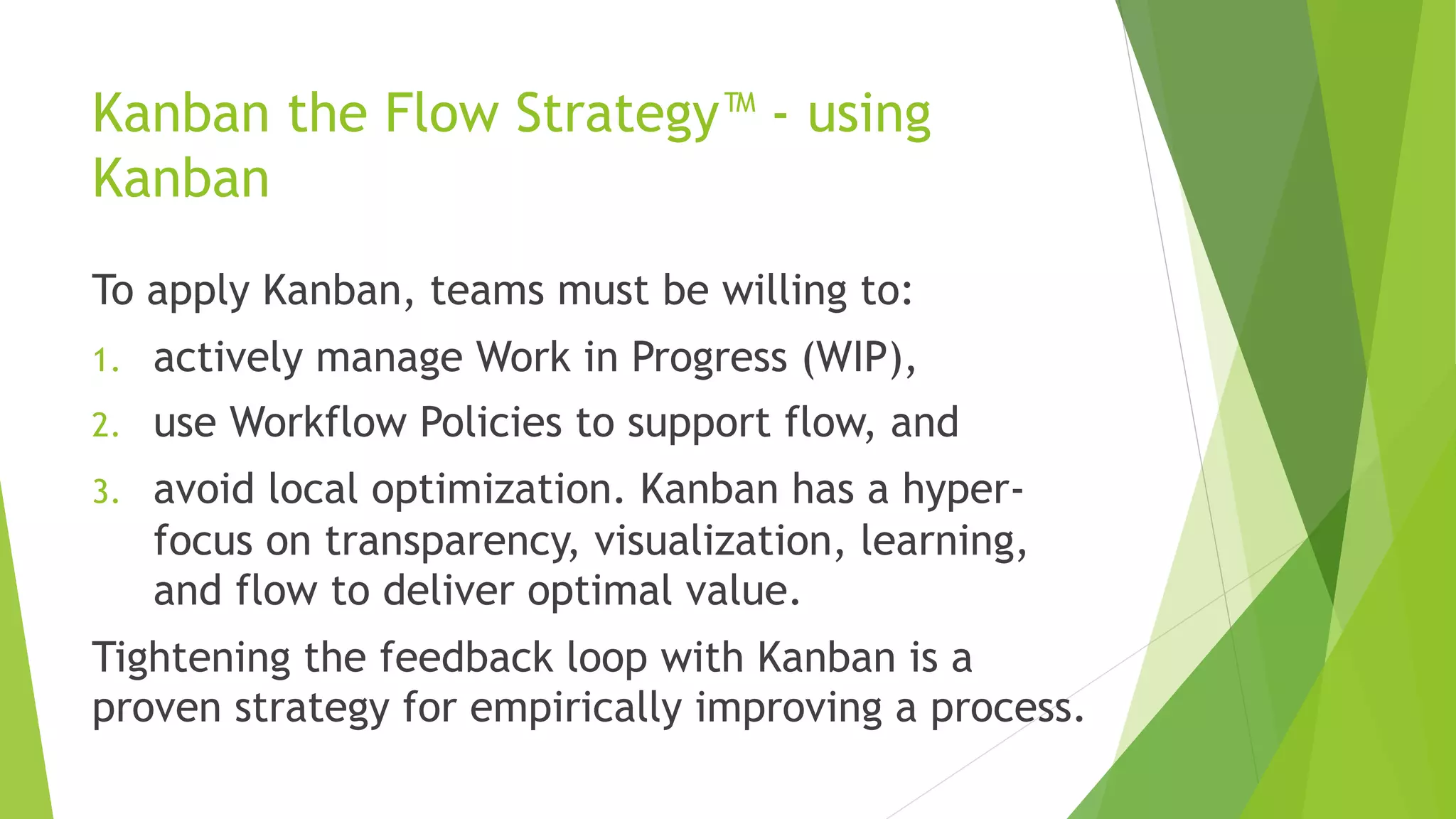 Kanban the Flow Strategy™ - using Kanban

To apply Kanban, teams must be willing to:

1. actively manage Work in Progress (WIP),
2. use Workflow Policies to support flow, and
3. avoid local optimization. Kanban has a hyper-focus on transparency, visualization, learning, and flow to deliver optimal value.

Tightening the feedback loop with Kanban is a proven strategy for empirically improving a process.